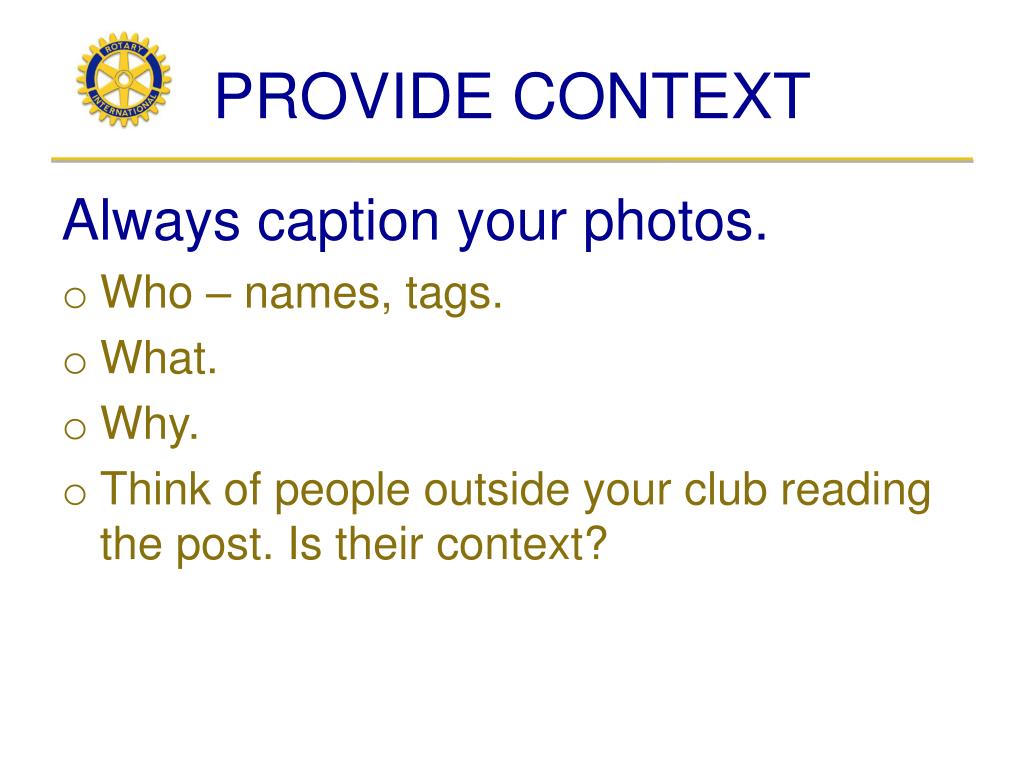 ROTARY INTERNATIONAL

PROVIDE CONTEXT

Always caption your photos.

o Who – names, tags.
o What.
o Why.
o Think of people outside your club reading the post. Is their context?